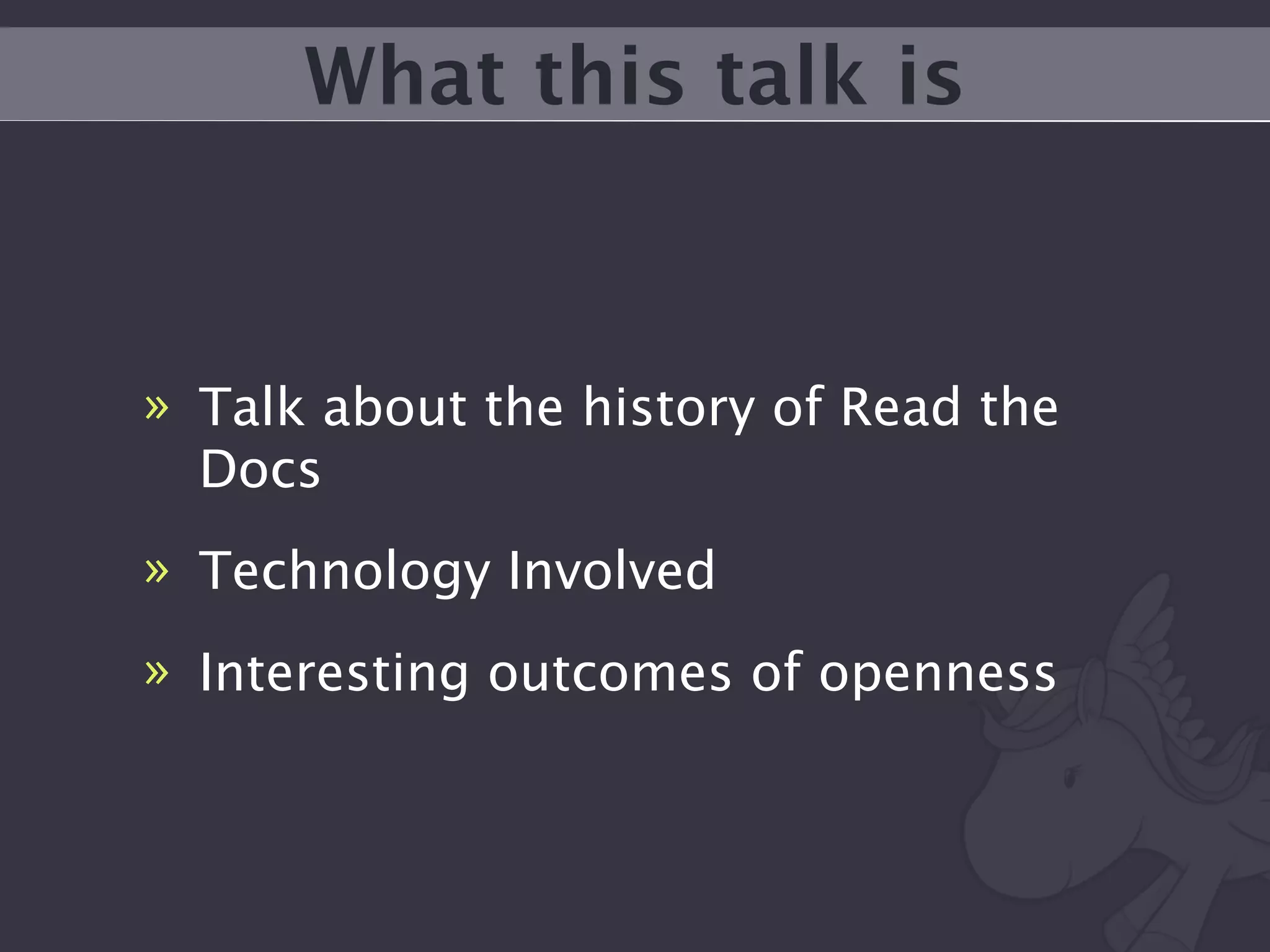 What this talk is

» Talk about the history of Read the Docs

» Technology Involved

» Interesting outcomes of openness